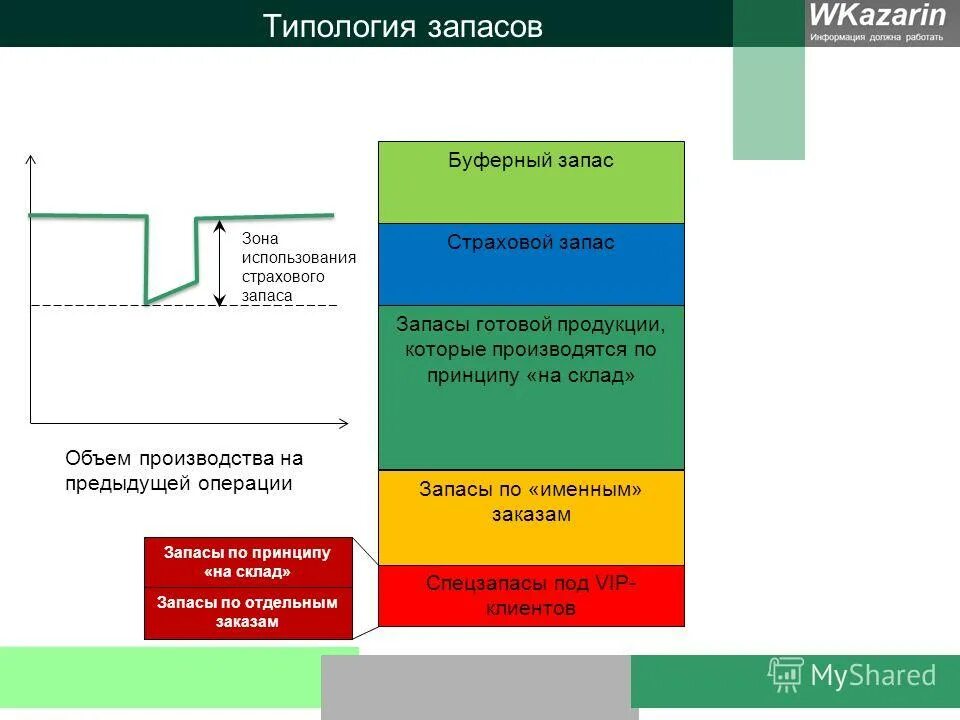 Типология запасов

WKazarin
Информация должна работать

Зона использования страхового запаса

Объем производства на предыдущей операции

Буферный запас

Страховой запас

Запасы готовой продукции, которые производятся по принципу «на склад»

Запасы по «именным» заказам

Спецзапасы под VIP-клиентов

Запасы по принципу «на склад»

Запасы по отдельным заказам

MyShared